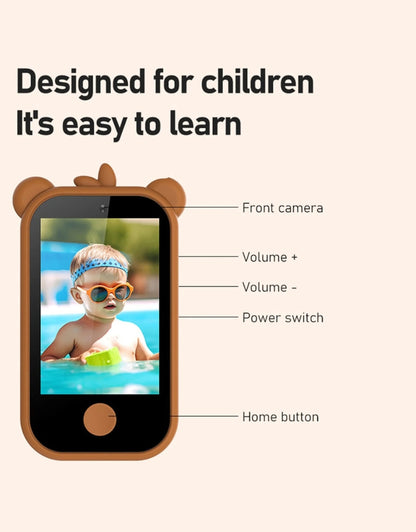 Designed for children
It's easy to learn

Front camera

Volume +

Volume -

Power switch

Home button